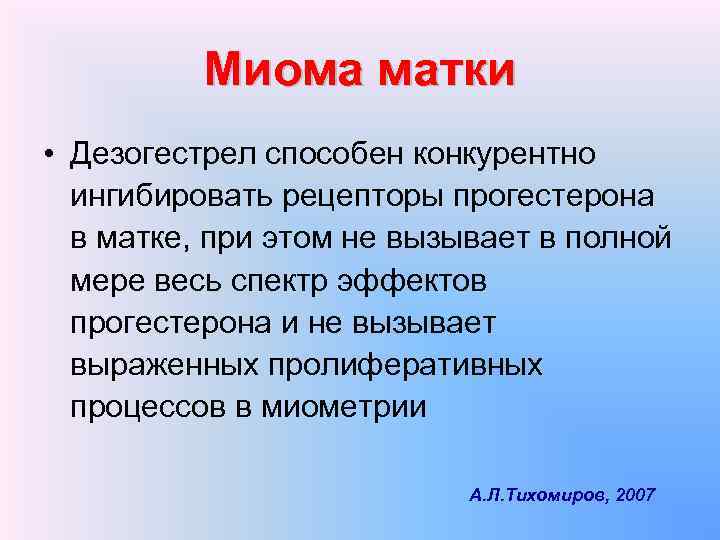 Миома матки

• Дезогестрел способен конкурентно ингибировать рецепторы прогестерона в матке, при этом не вызывает в полной мере весь спектр эффектов прогестерона и не вызывает выраженных пролиферативных процессов в миометрии

А.Л.Тихомиров, 2007